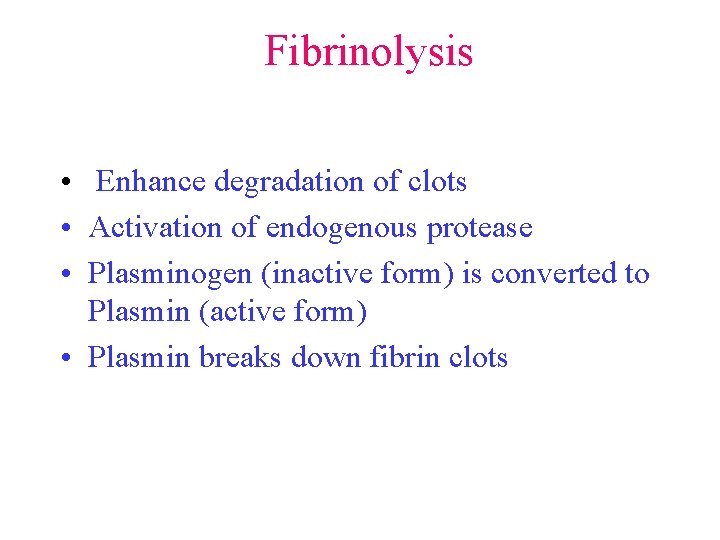 Fibrinolysis

• Enhance degradation of clots
• Activation of endogenous protease
• Plasminogen (inactive form) is converted to Plasmin (active form)
• Plasmin breaks down fibrin clots